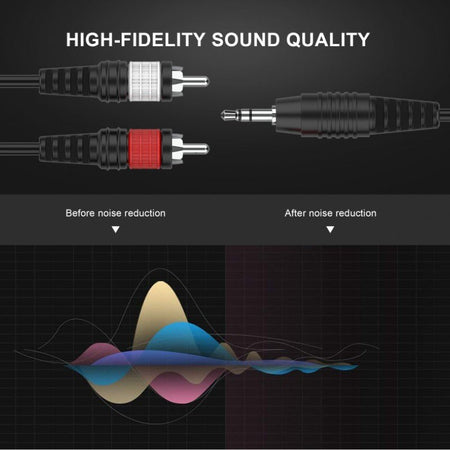 HIGH-FIDELITY SOUND QUALITY

Before noise reduction

After noise reduction